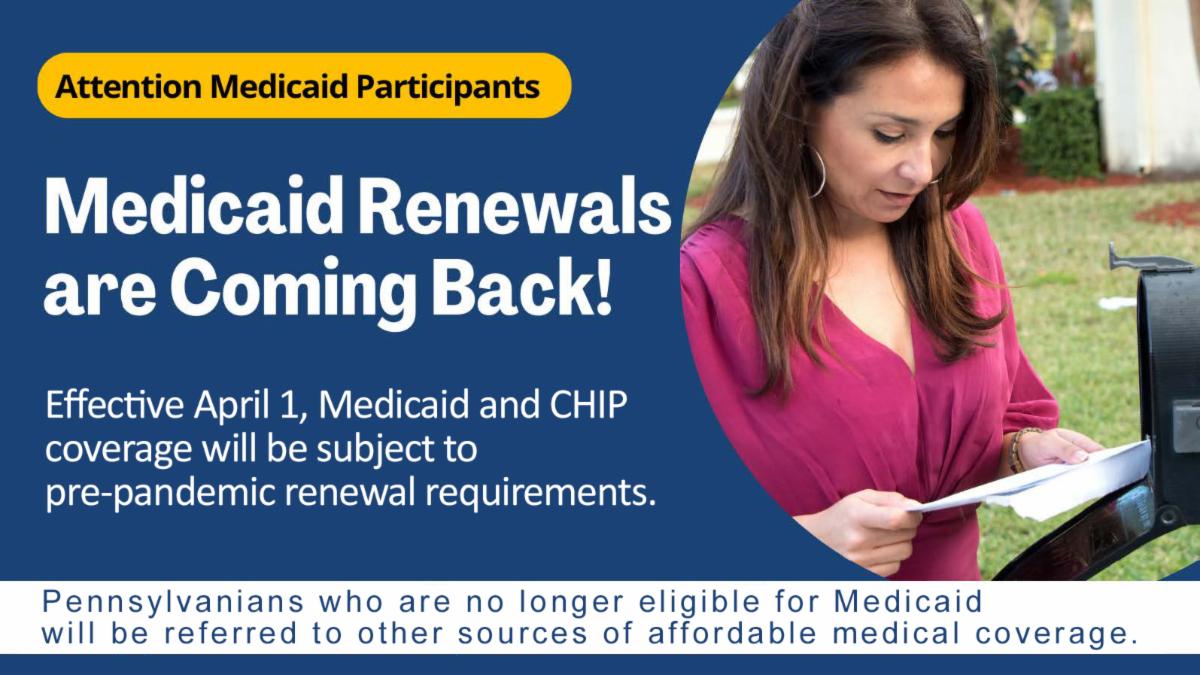 Attention Medicaid Participants

Medicaid Renewals are Coming Back!

Effective April 1, Medicaid and CHIP coverage will be subject to pre-pandemic renewal requirements.

Pennsylvanians who are no longer eligible for Medicaid will be referred to other sources of affordable medical coverage.